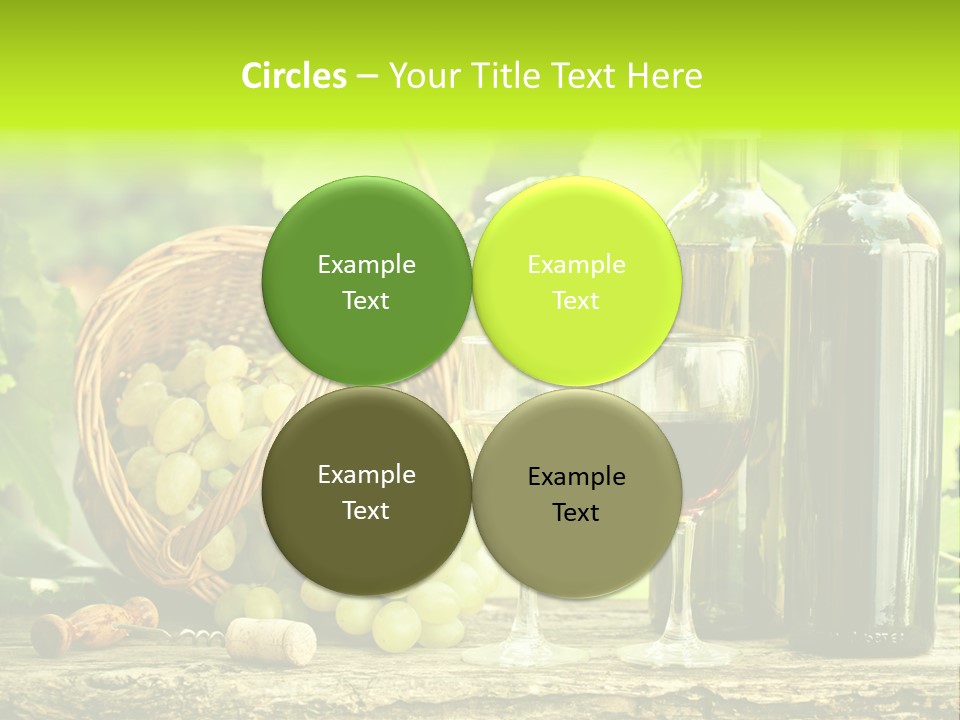 Circles – Your Title Text Here

Example Text

Example Text

Example Text

Example Text